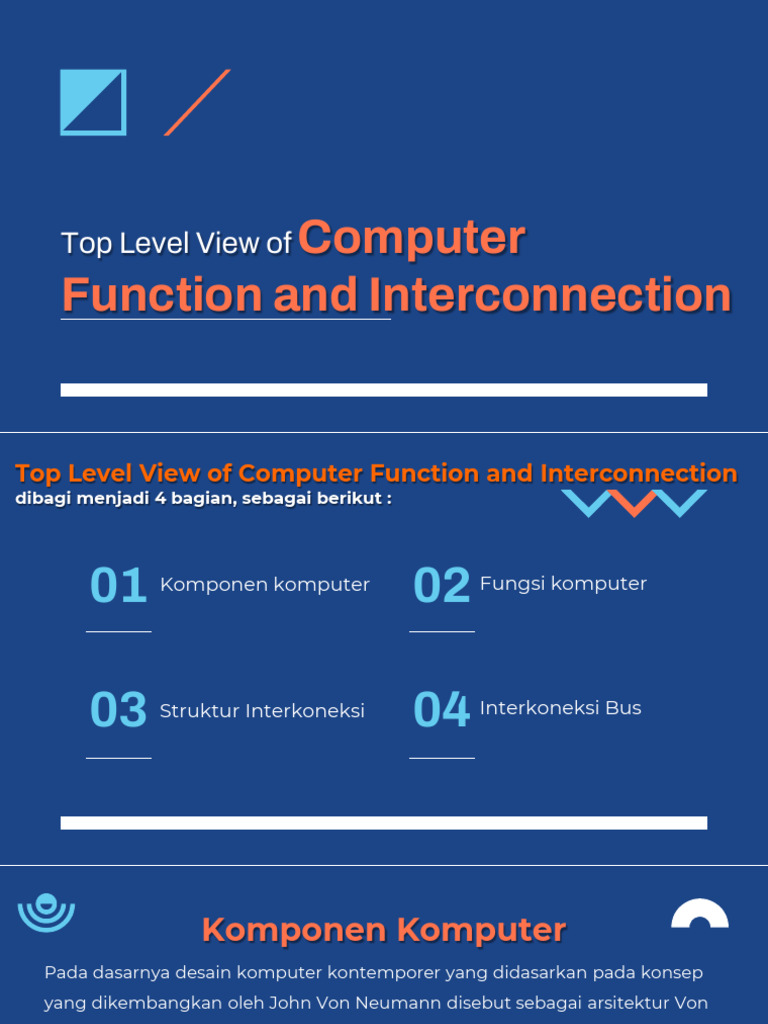 Top Level View of Computer Function and Interconnection

Top Level View of Computer Function and Interconnection
dibagi menjadi 4 bagian, sebagai berikut :

01 Komponen komputer

02 Fungsi komputer

03 Struktur Interkoneksi

04 Interkoneksi Bus

Komponen Komputer

Pada dasarnya desain komputer kontemporer yang didasarkan pada konsep yang dikembangkan oleh John Von Neumann disebut sebagai arsitektur Von